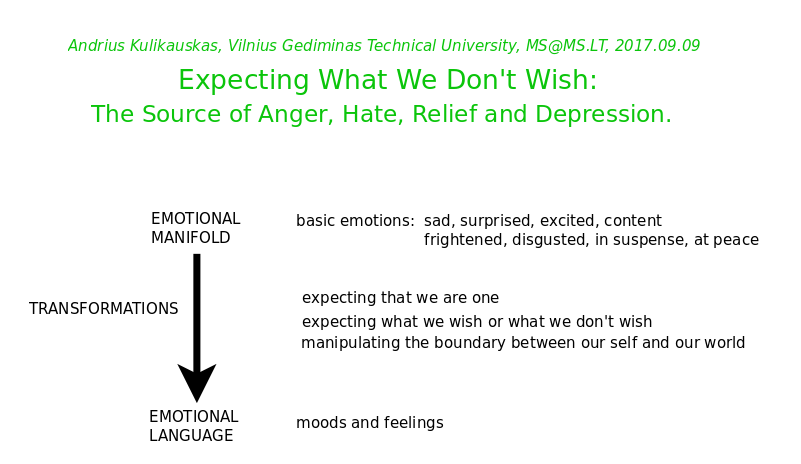 Andrius Kulikauskas, Vilnius Gediminas Technical University, MS@MS.LT, 2017.09.09

Expecting What We Don't Wish:
The Source of Anger, Hate, Relief and Depression.

EMOTIONAL MANIFOLD

basic emotions: sad, surprised, excited, content
frightened, disgusted, in suspense, at peace

TRANSFORMATIONS

expecting that we are one
expecting what we wish or what we don't wish
manipulating the boundary between our self and our world

EMOTIONAL LANGUAGE

moods and feelings